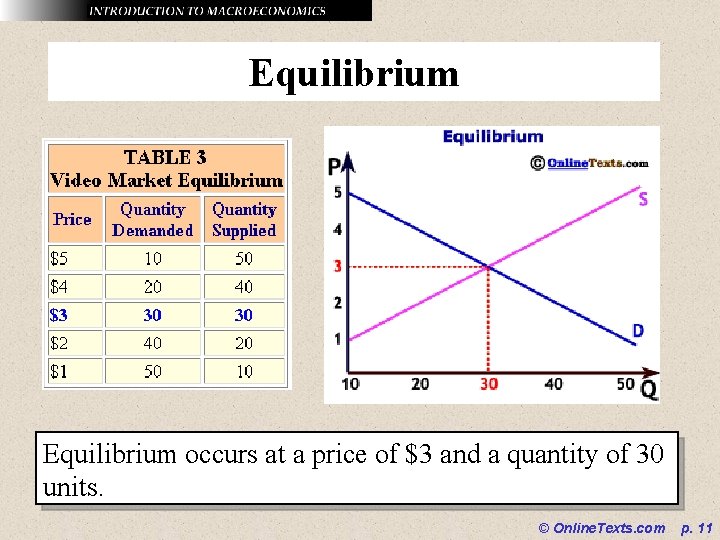 INTRODUCTION TO MACROECONOMICS

Equilibrium

TABLE 3
Video Market Equilibrium

| Price | Quantity Demanded | Quantity Supplied |
|---|---|---|
| \$5 | 10 | 50 |
| \$4 | 20 | 40 |
| \$3 | 30 | 30 |
| \$2 | 40 | 20 |
| \$1 | 50 | 10 |

Equilibrium

© OnlineTexts.com

P

5
4
3
2
1

S

D

10 20 30 40 50 Q

Equilibrium occurs at a price of \$3 and a quantity of 30 units.

© OnlineTexts.com p. 11